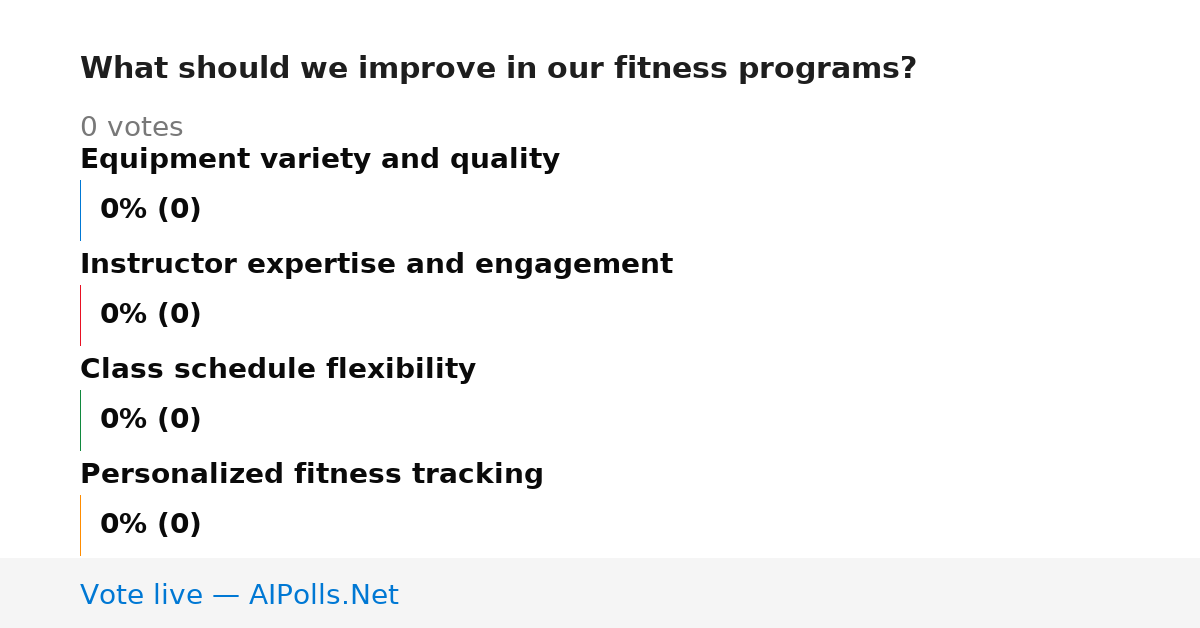 What should we improve in our fitness programs?

0 votes

Equipment variety and quality

0% (0)

Instructor expertise and engagement

0% (0)

Class schedule flexibility

0% (0)

Personalized fitness tracking

0% (0)

Vote live — AIPolls.Net